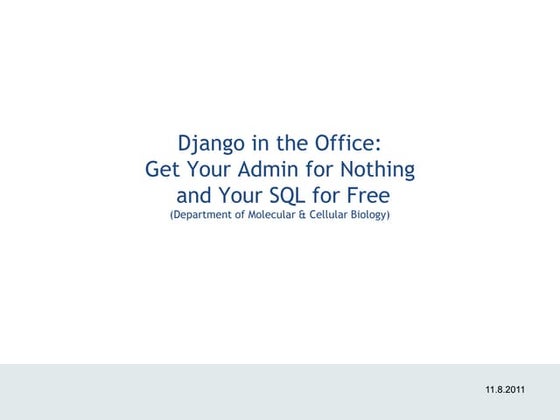 Django in the Office:
Get Your Admin for Nothing
and Your SQL for Free
(Department of Molecular & Cellular Biology)

11.8.2011